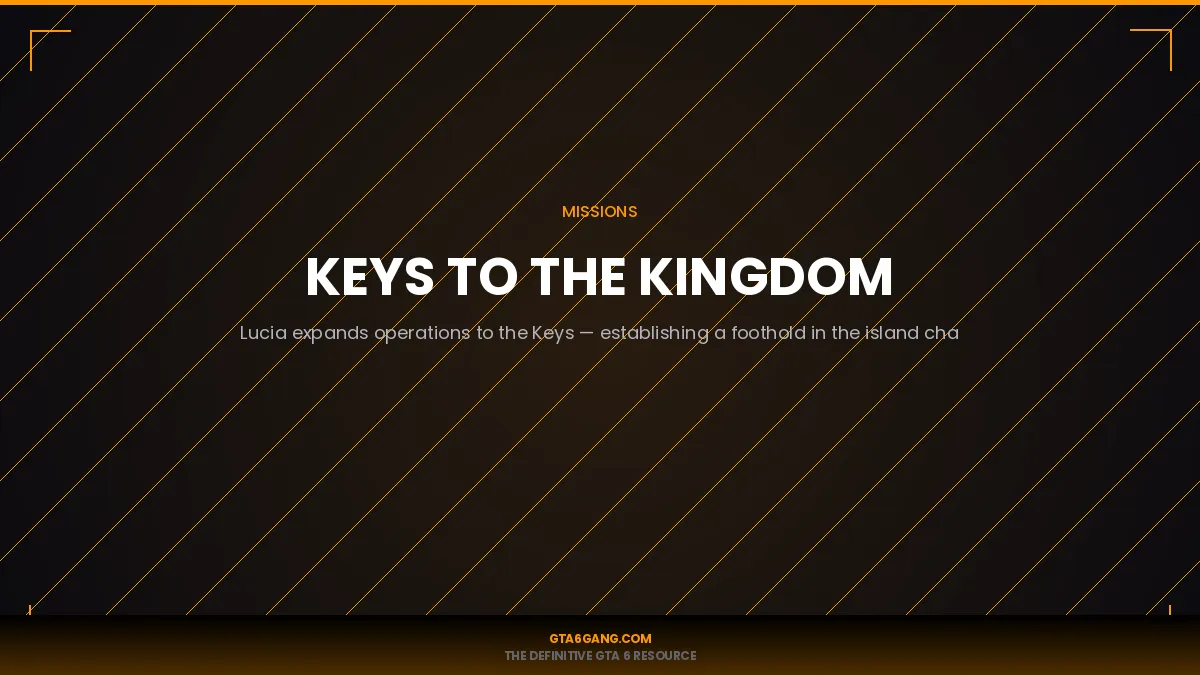 MISSIONS

KEYS TO THE KINGDOM

Lucia expands operations to the Keys — establishing a foothold in the island cha

GTA6GANG.COM
THE DEFINITIVE GTA 6 RESOURCE